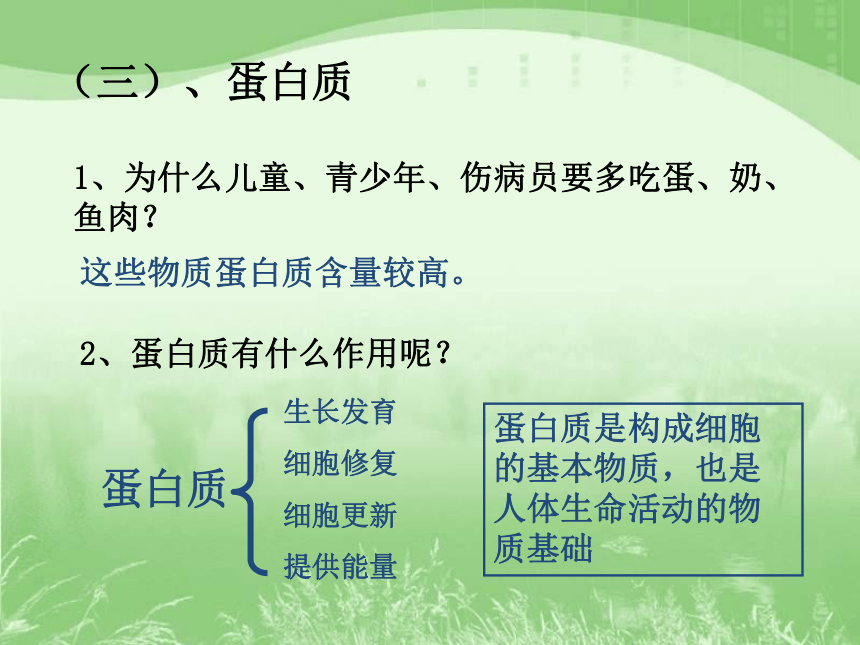 （三）、蛋白质

1、为什么儿童、青少年、伤病员要多吃蛋、奶、鱼肉？

这些物质蛋白质含量较高。

2、蛋白质有什么作用呢？

蛋白质

生长发育
细胞修复
细胞更新
提供能量

蛋白质是构成细胞的基本物质，也是人体生命活动的物质基础